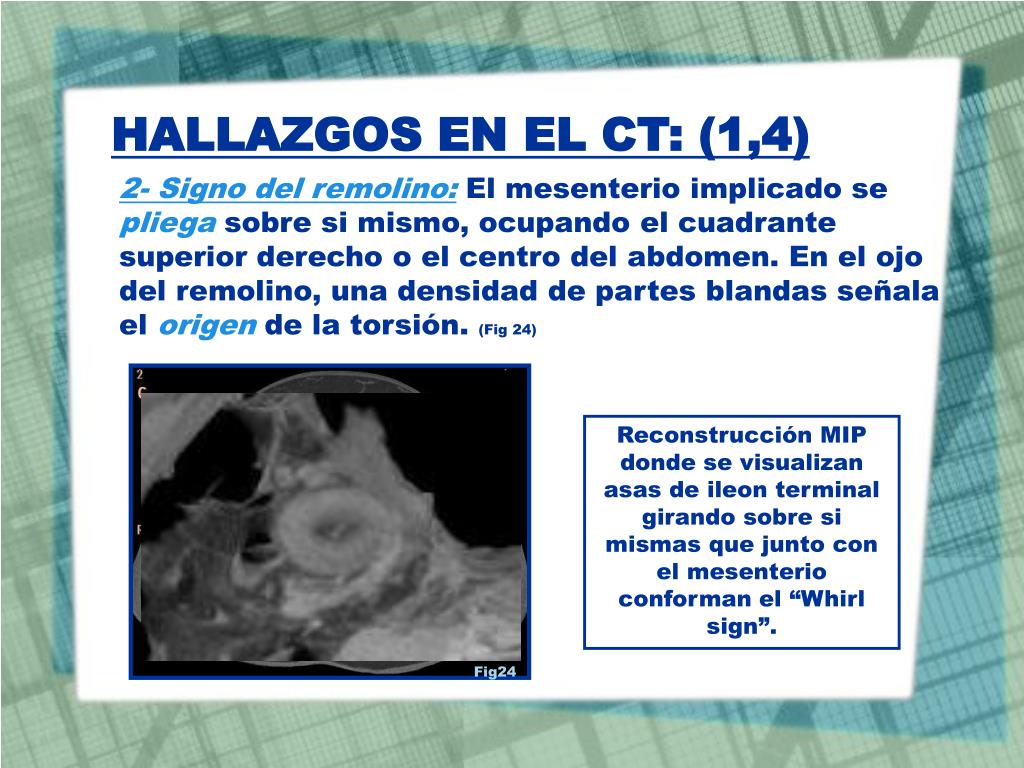 HALLAZGOS EN EL CT: (1,4)

2- Signo del remolino: El mesenterio implicado se pliega sobre si mismo, ocupando el cuadrante superior derecho o el centro del abdomen. En el ojo del remolino, una densidad de partes blandas señala el origen de la torsión. (Fig 24)

Fig24

Reconstrucción MIP donde se visualizan asas de ileon terminal girando sobre si mismas que junto con el mesenterio conforman el “Whirl sign”.